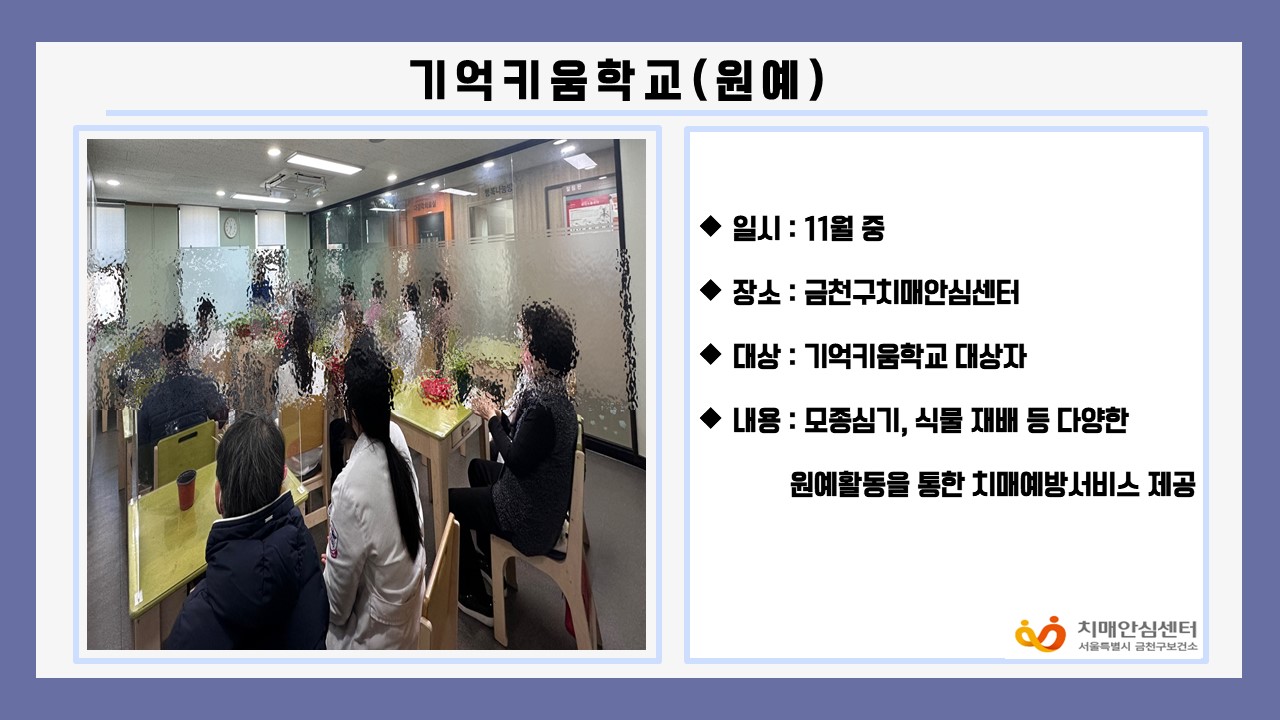 기억키움학교(원예)

◆ 일시 : 11월 중

◆ 장소 : 금천구치매안심센터

◆ 대상 : 기억키움학교 대상자

◆ 내용 : 모종심기, 식물 재배 등 다양한 원예활동을 통한 치매예방서비스 제공

치매안심센터
서울특별시 금천구보건소